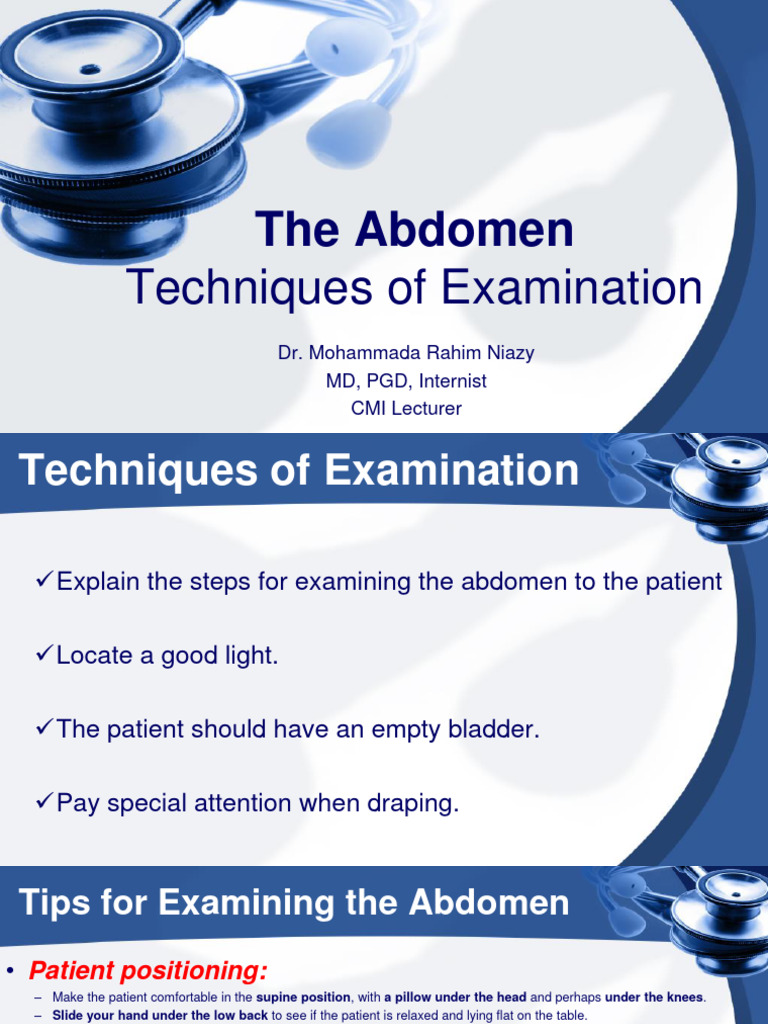 The Abdomen
Techniques of Examination

Dr. Mohammada Rahim Niazy
MD, PGD, Internist
CMI Lecturer

Techniques of Examination

✓Explain the steps for examining the abdomen to the patient

✓Locate a good light.

✓The patient should have an empty bladder.

✓Pay special attention when draping.

Tips for Examining the Abdomen

• Patient positioning:
– Make the patient comfortable in the supine position, with a pillow under the head and perhaps under the knees.
– Slide your hand under the low back to see if the patient is relaxed and lying flat on the table.